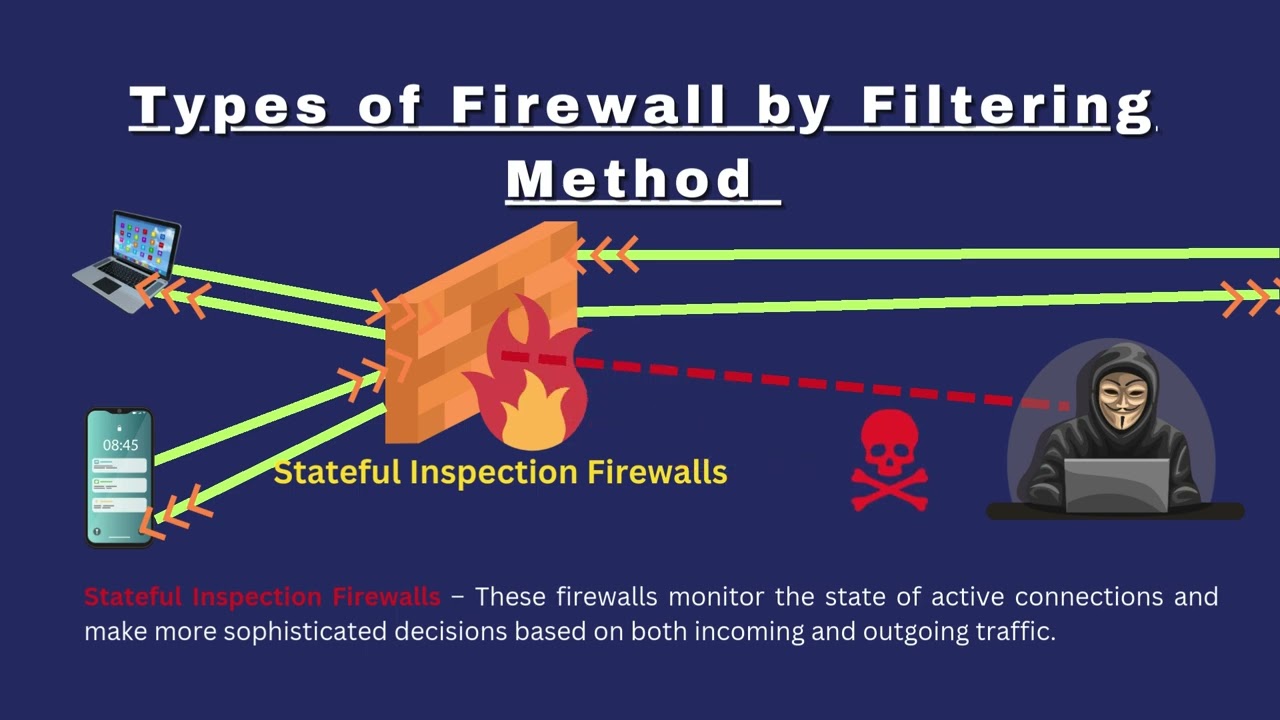 Types of Firewall by Filtering Method

08:45

Stateful Inspection Firewalls

Stateful Inspection Firewalls – These firewalls monitor the state of active connections and make more sophisticated decisions based on both incoming and outgoing traffic.